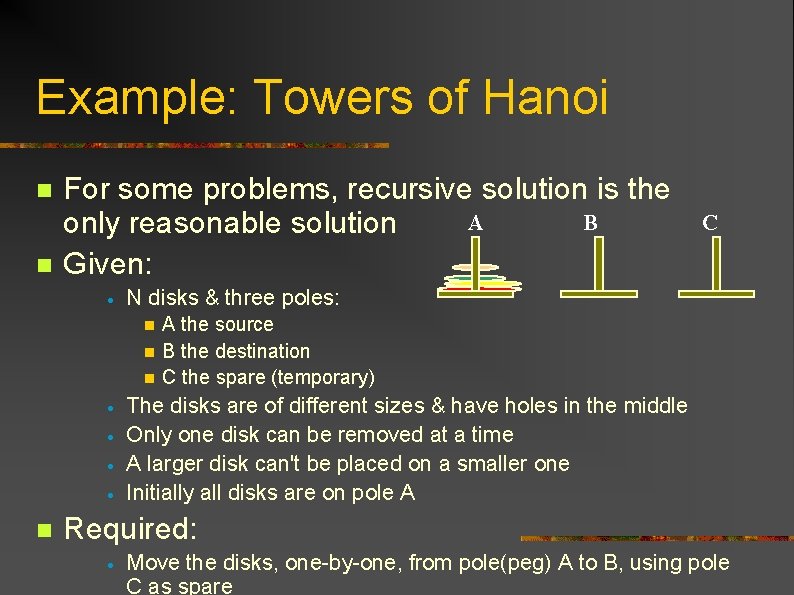 Example: Towers of Hanoi

For some problems, recursive solution is the only reasonable solution

A B C

Given:

N disks & three poles:

A the source

B the destination

C the spare (temporary)

The disks are of different sizes & have holes in the middle

Only one disk can be removed at a time

A larger disk can't be placed on a smaller one

Initially all disks are on pole A

Required:

Move the disks, one-by-one, from pole(peg) A to B, using pole C as spare